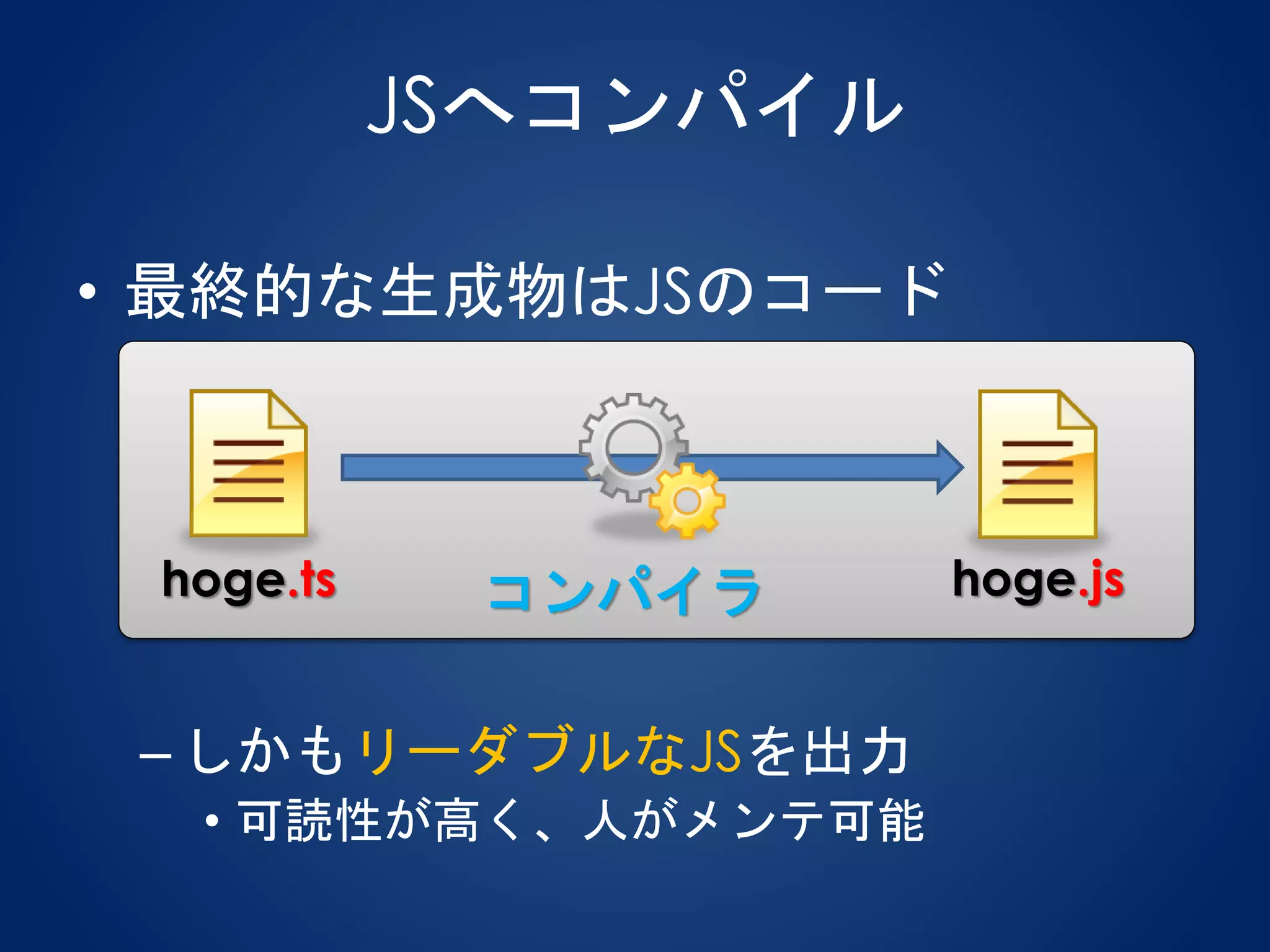 JSへコンパイル

• 最終的な生成物はJSのコード

hoge.ts

コンパイラ

hoge.js

– しかもリーダブルなJSを出力

• 可読性が高く、人がメンテ可能